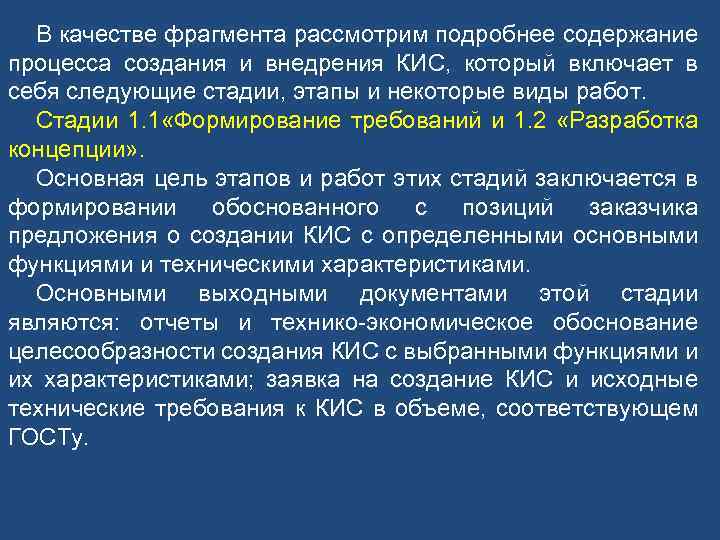 В качестве фрагмента рассмотрим подробнее содержание процесса создания и внедрения КИС, который включает в себя следующие стадии, этапы и некоторые виды работ.

Стадии 1.1«Формирование требований и 1.2 «Разработка концепции».

Основная цель этапов и работ этих стадий заключается в формировании обоснованного с позиций заказчика предложения о создании КИС с определенными основными функциями и техническими характеристиками.

Основными выходными документами этой стадии являются: отчеты и технико-экономическое обоснование целесообразности создания КИС с выбранными функциями и их характеристиками; заявка на создание КИС и исходные технические требования к КИС в объеме, соответствующем ГОСТу.